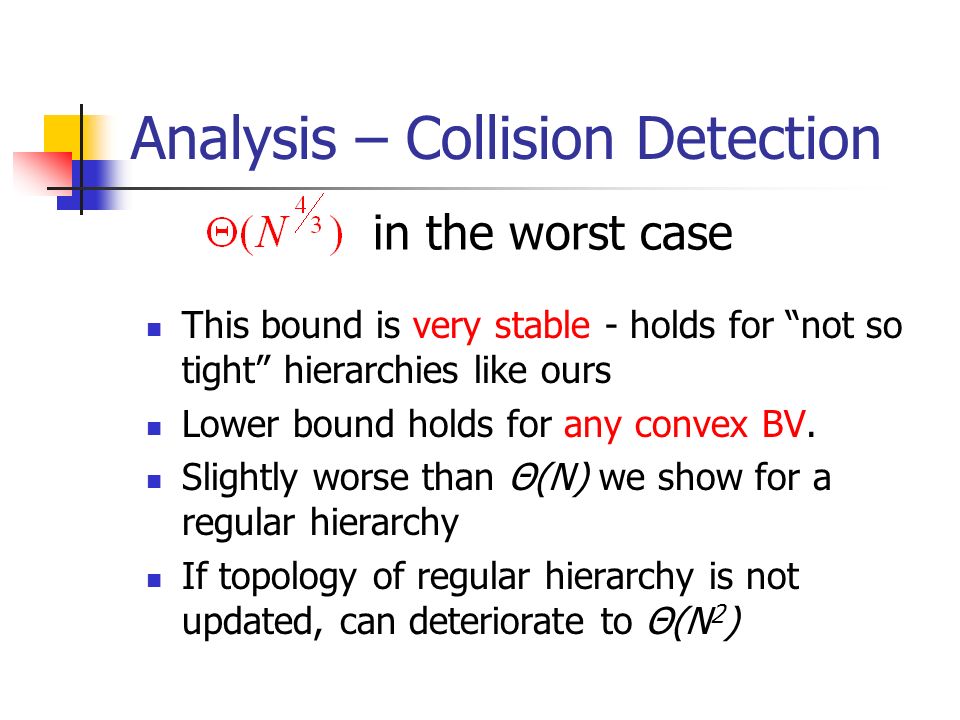 Analysis – Collision Detection

$\Theta(N^{4/3})$ in the worst case

- This bound is very stable - holds for “not so tight” hierarchies like ours
- Lower bound holds for any convex BV.
- Slightly worse than $\Theta(N)$ we show for a regular hierarchy
- If topology of regular hierarchy is not updated, can deteriorate to $\Theta(N^2)$